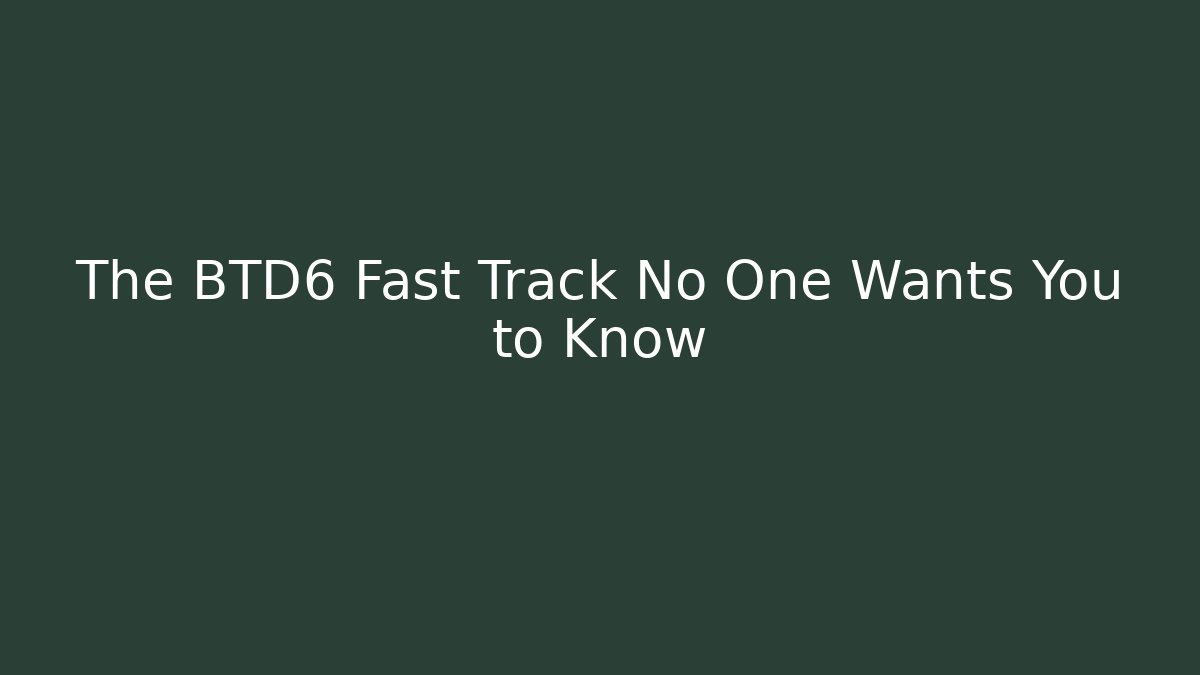 The BTD6 Fast Track No One Wants You to Know